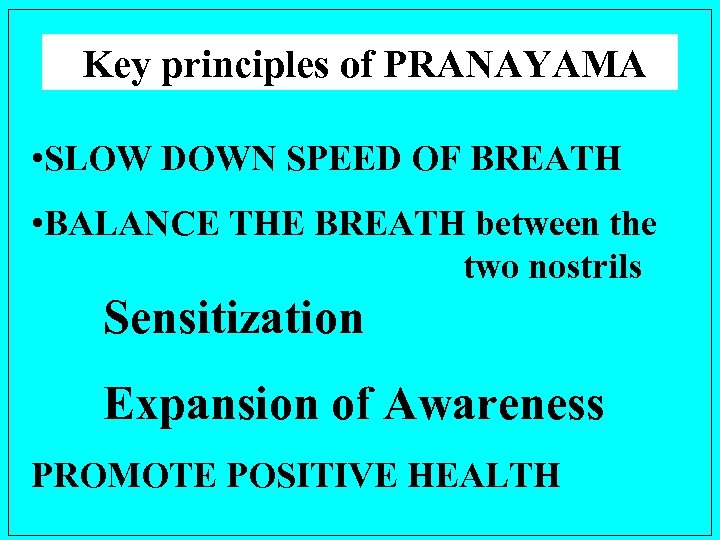 Key principles of PRANAYAMA

•SLOW DOWN SPEED OF BREATH

•BALANCE THE BREATH between the two nostrils

Sensitization

Expansion of Awareness

PROMOTE POSITIVE HEALTH